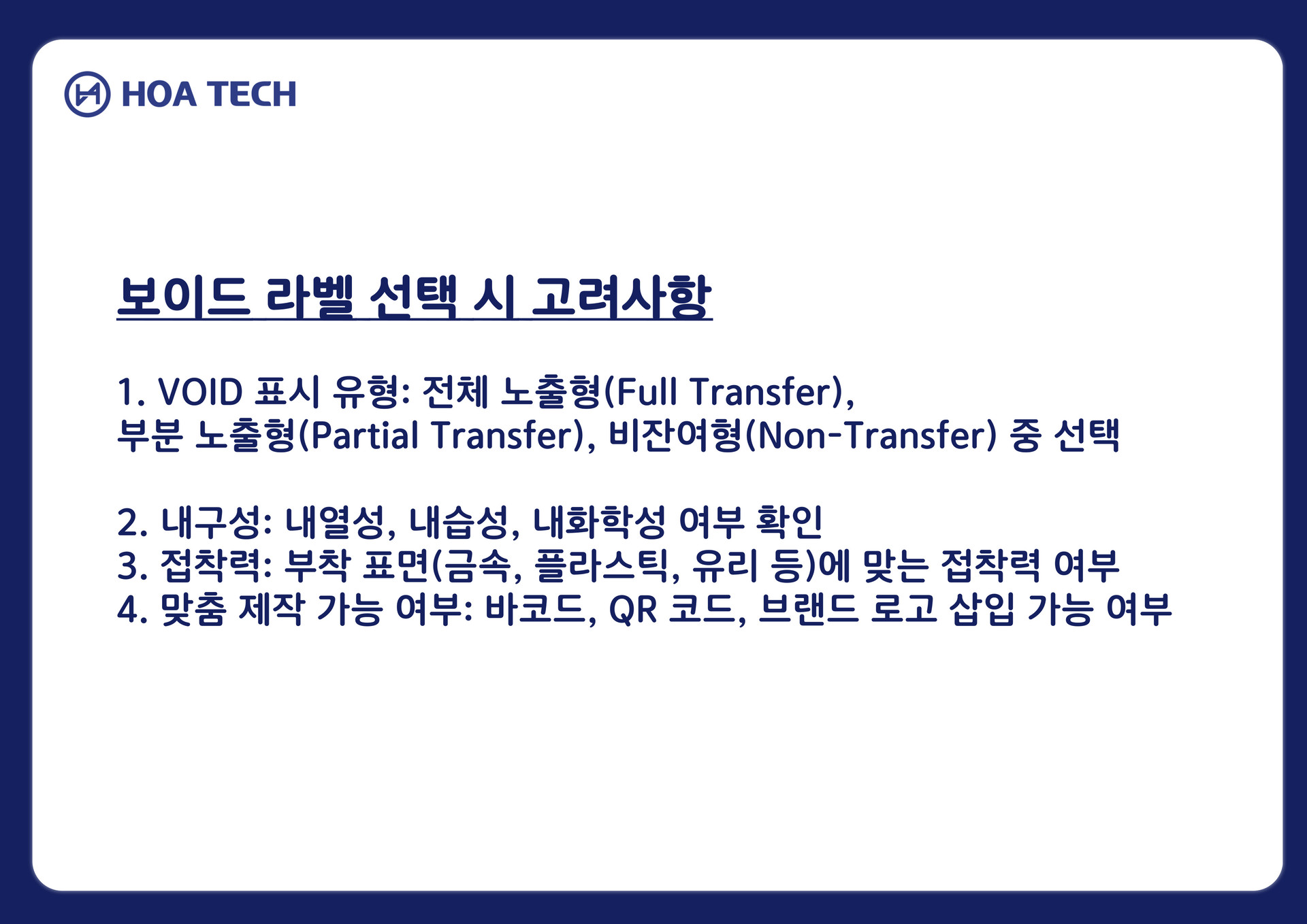 HOA TECH

보이드 라벨 선택 시 고려사항

1. VOID 표시 유형: 전체 노출형(Full Transfer), 부분 노출형(Partial Transfer), 비잔여형(Non-Transfer) 중 선택

2. 내구성: 내열성, 내습성, 내화학성 여부 확인
3. 접착력: 부착 표면(금속, 플라스틱, 유리 등)에 맞는 접착력 여부
4. 맞춤 제작 가능 여부: 바코드, QR 코드, 브랜드 로고 삽입 가능 여부